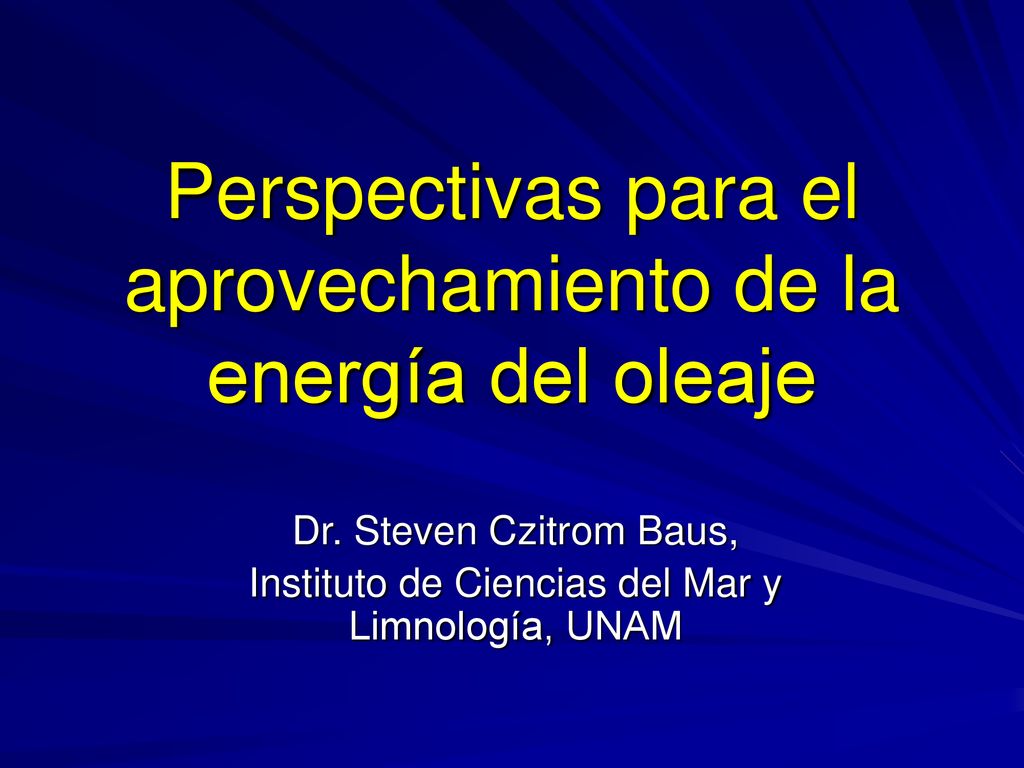 Perspectivas para el aprovechamiento de la energía del oleaje

Dr. Steven Czitrom Baus,
Instituto de Ciencias del Mar y Limnología, UNAM